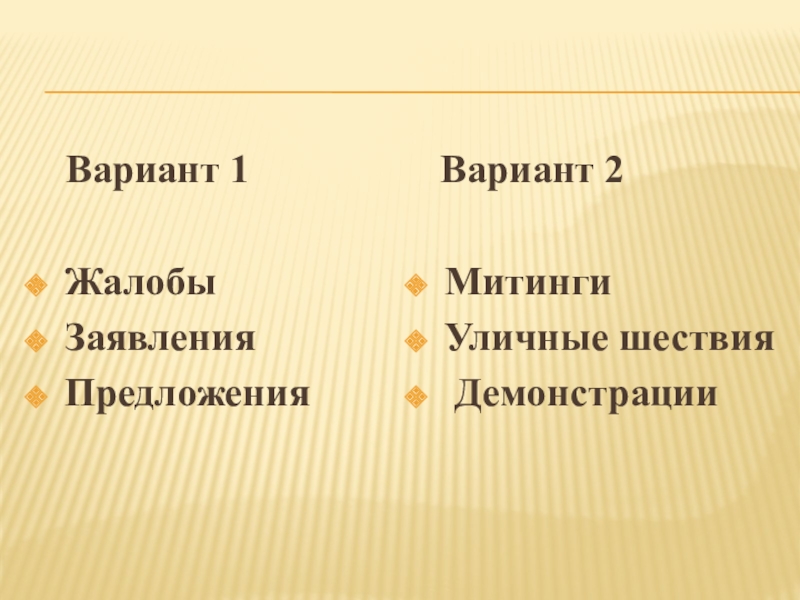 Вариант 1

Жалобы
Заявления
Предложения

Вариант 2

Митинги
Уличные шествия
Демонстрации